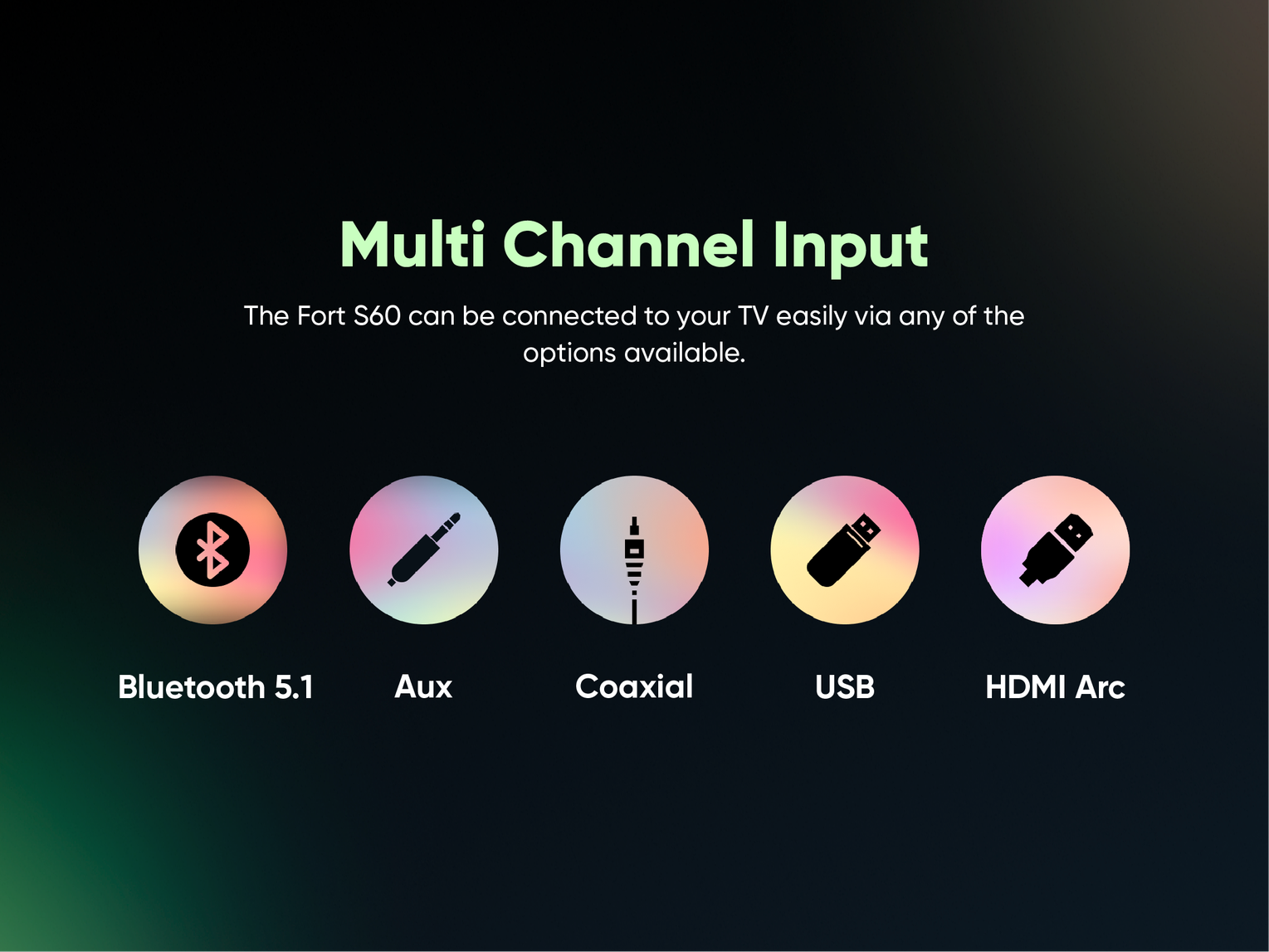 Multi Channel Input

The Fort S60 can be connected to your TV easily via any of the options available.

Bluetooth 5.1

Aux

Coaxial

USB

HDMI Arc